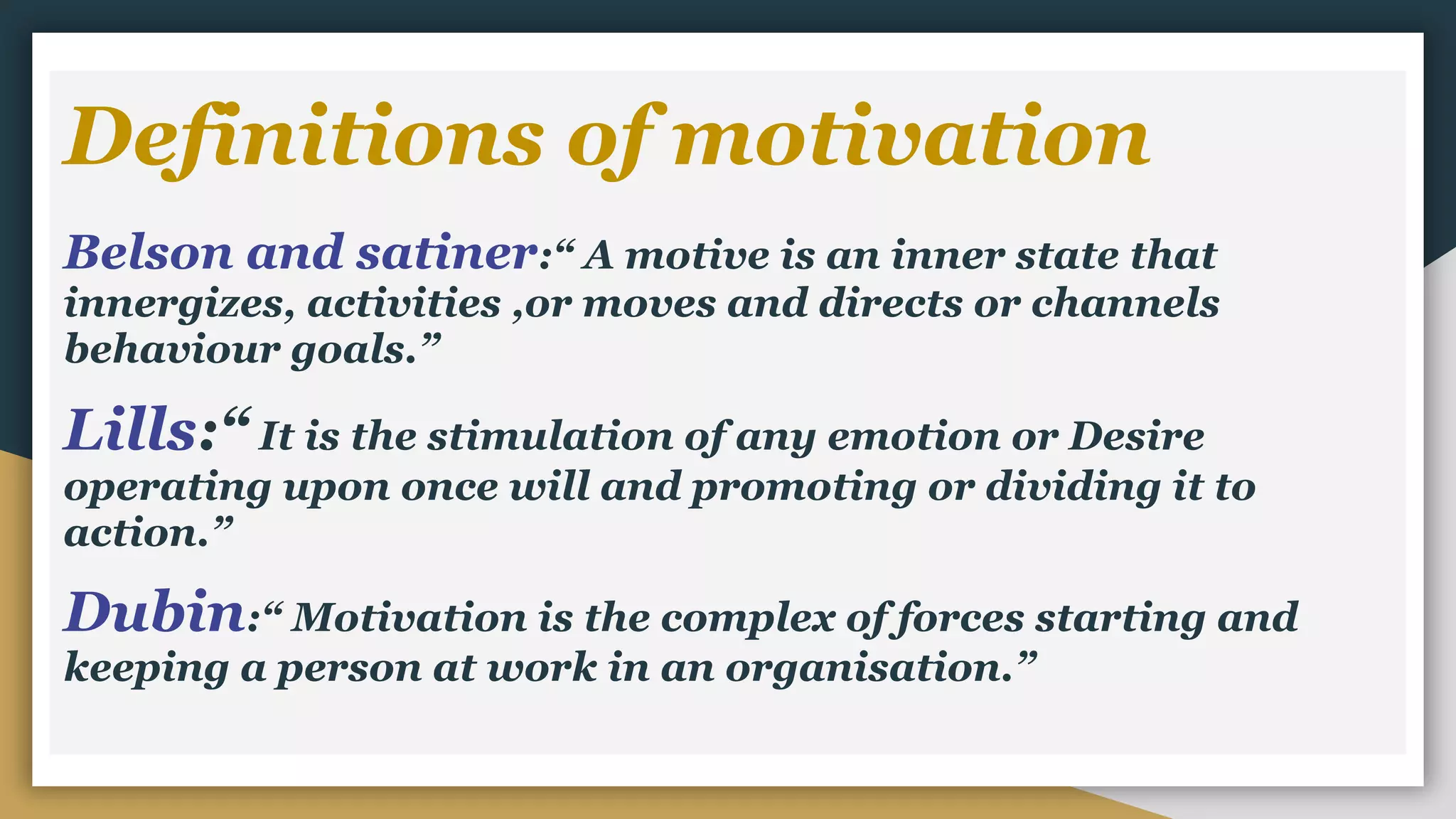 Definitions of motivation

Belson and satiner:“ A motive is an inner state that innergizes, activities ,or moves and directs or channels behaviour goals.”

Lills:“ It is the stimulation of any emotion or Desire operating upon once will and promoting or dividing it to action.”

Dubin:“ Motivation is the complex of forces starting and keeping a person at work in an organisation.”